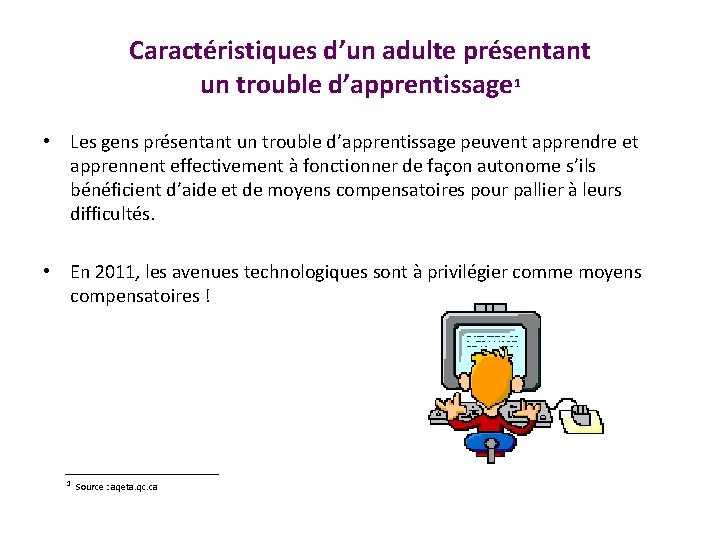 Caractéristiques d'un adulte présentant un trouble d'apprentissage$^1$

• Les gens présentant un trouble d'apprentissage peuvent apprendre et apprennent effectivement à fonctionner de façon autonome s'ils bénéficient d'aide et de moyens compensatoires pour pallier à leurs difficultés.

• En 2011, les avenues technologiques sont à privilégier comme moyens compensatoires !

$^1$ Source : aqeta.qc.ca